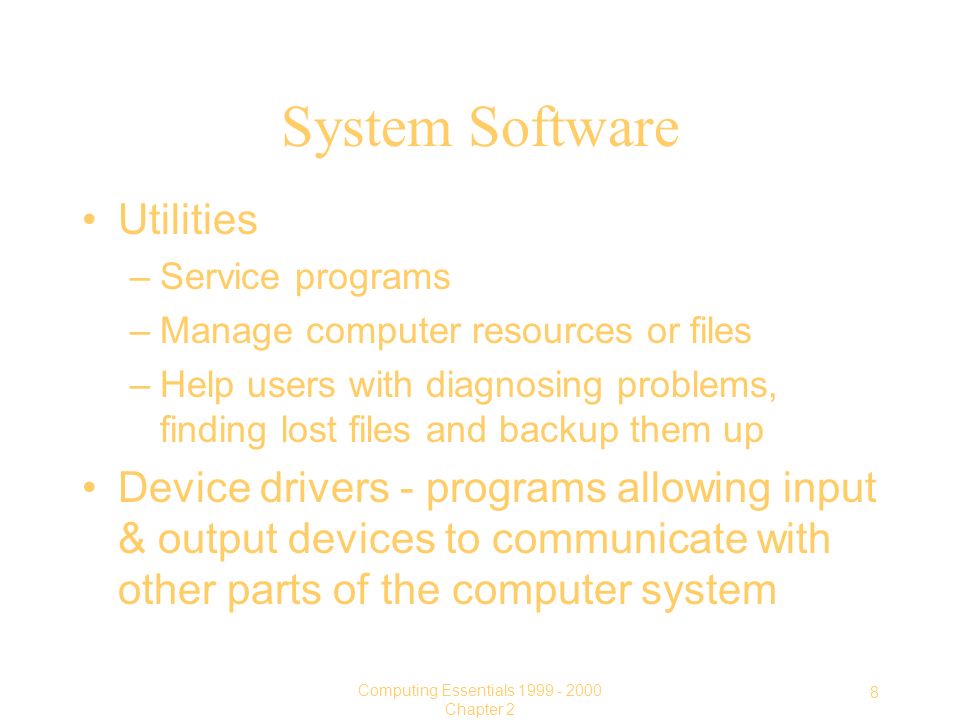 System Software

• Utilities
– Service programs
– Manage computer resources or files
– Help users with diagnosing problems, finding lost files and backup them up

• Device drivers - programs allowing input & output devices to communicate with other parts of the computer system

Computing Essentials 1999 - 2000
Chapter 2

8